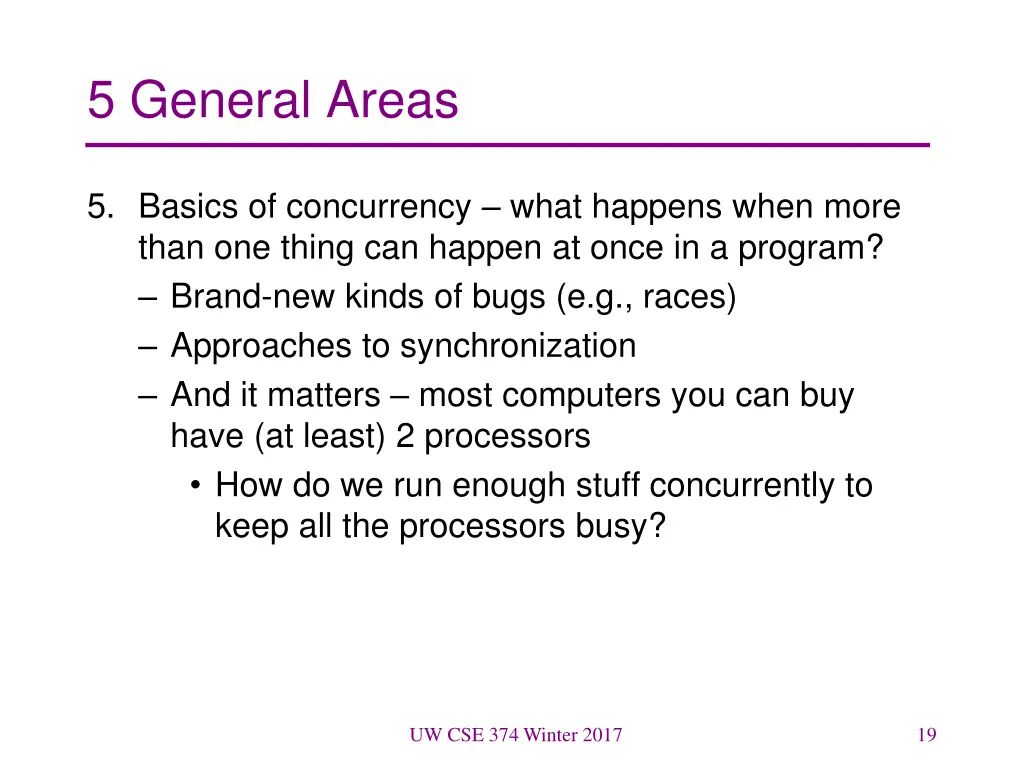 5 General Areas

5. Basics of concurrency – what happens when more than one thing can happen at once in a program?
– Brand-new kinds of bugs (e.g., races)
– Approaches to synchronization
– And it matters – most computers you can buy have (at least) 2 processors
• How do we run enough stuff concurrently to keep all the processors busy?

UW CSE 374 Winter 2017

19